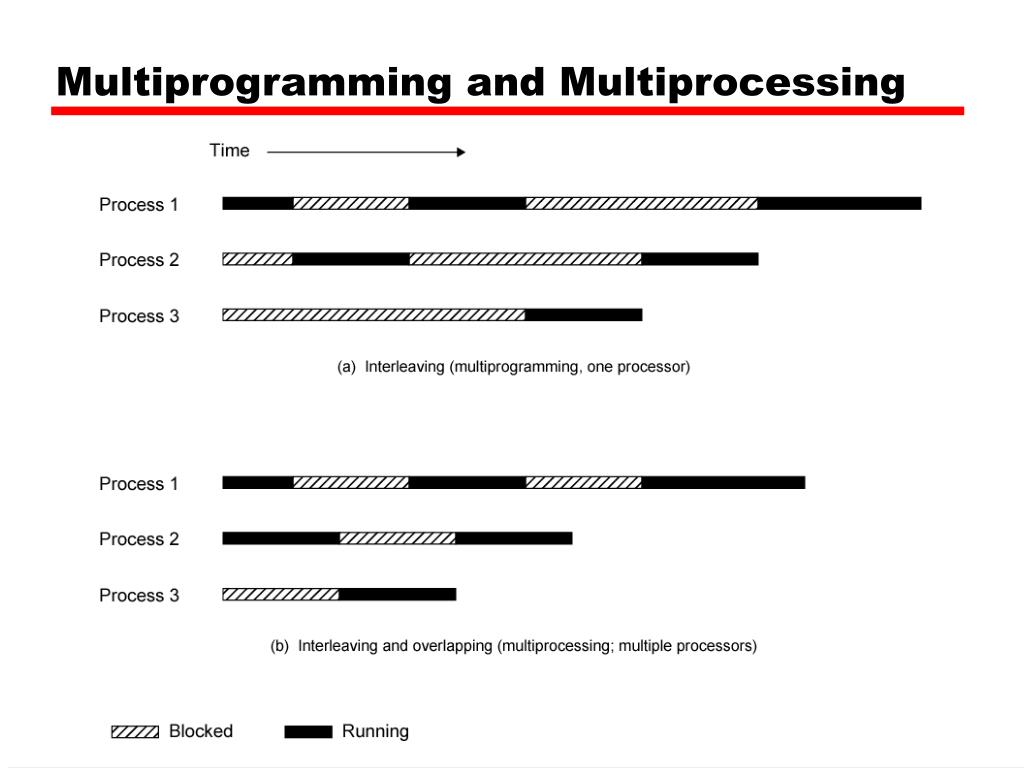 Multiprogramming and Multiprocessing

Time

Process 1

Process 2

Process 3

(a) Interleaving (multiprogramming, one processor)

Process 1

Process 2

Process 3

(b) Interleaving and overlapping (multiprocessing; multiple processors)

Blocked

Running